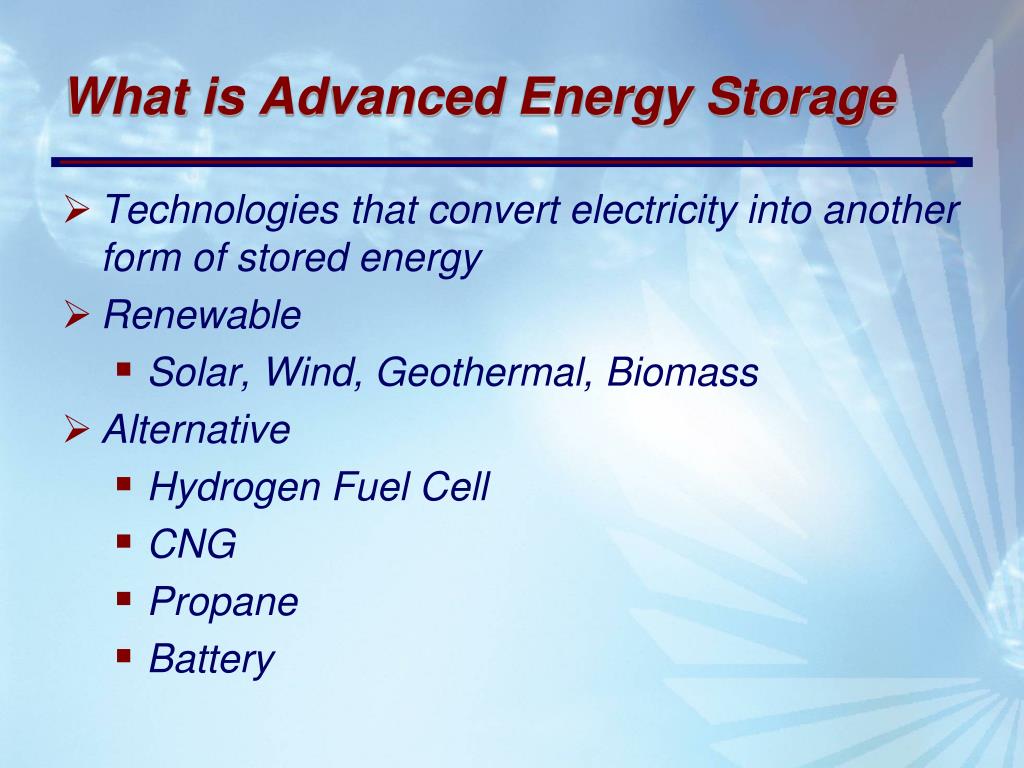 What is Advanced Energy Storage

➢ Technologies that convert electricity into another form of stored energy
➢ Renewable
▪ Solar, Wind, Geothermal, Biomass
➢ Alternative
▪ Hydrogen Fuel Cell
▪ CNG
▪ Propane
▪ Battery